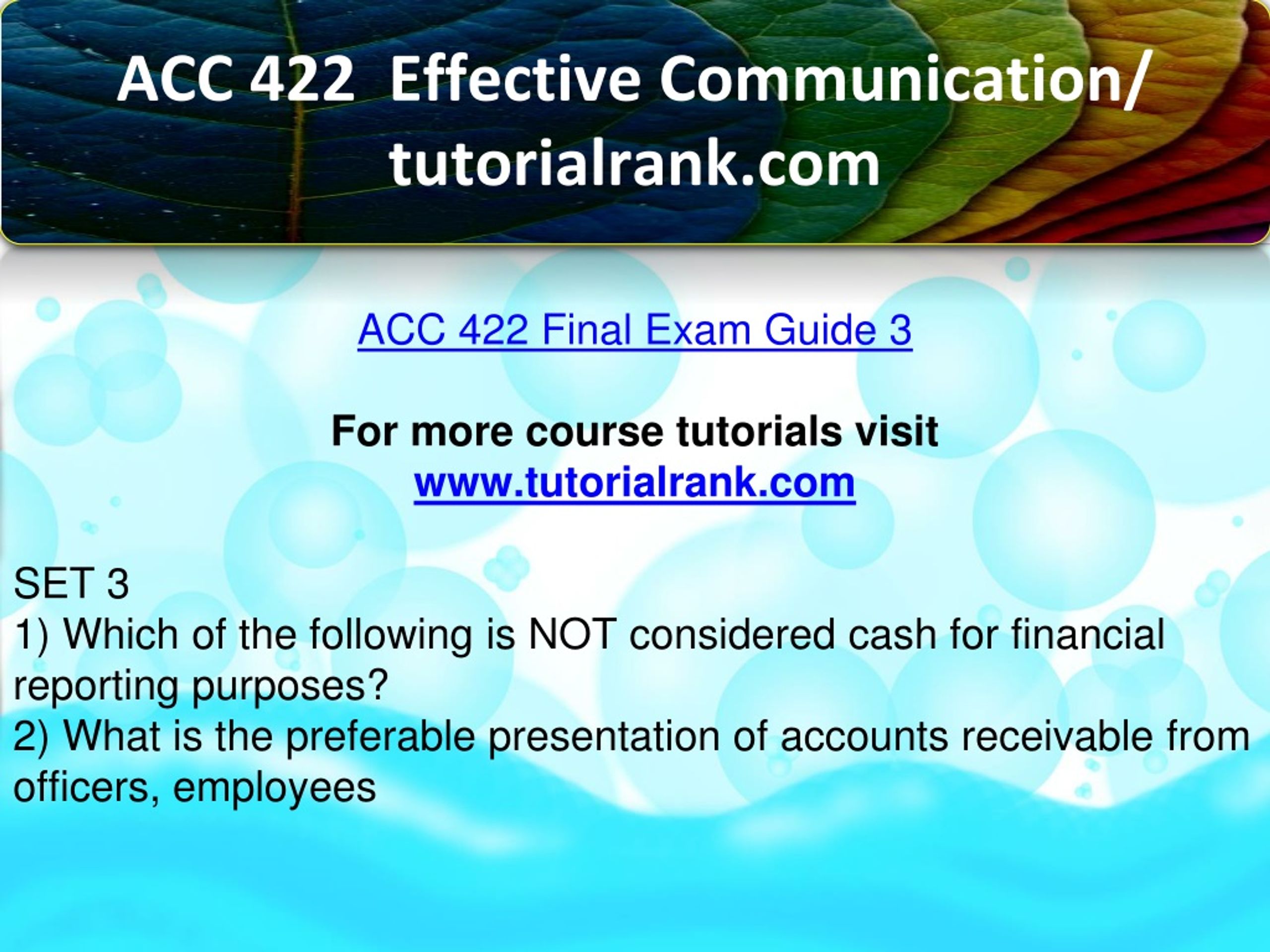 ACC 422 Effective Communication/ tutorialrank.com

ACC 422 Final Exam Guide 3

For more course tutorials visit
www.tutorialrank.com

SET 3
1) Which of the following is NOT considered cash for financial reporting purposes?
2) What is the preferable presentation of accounts receivable from officers, employees